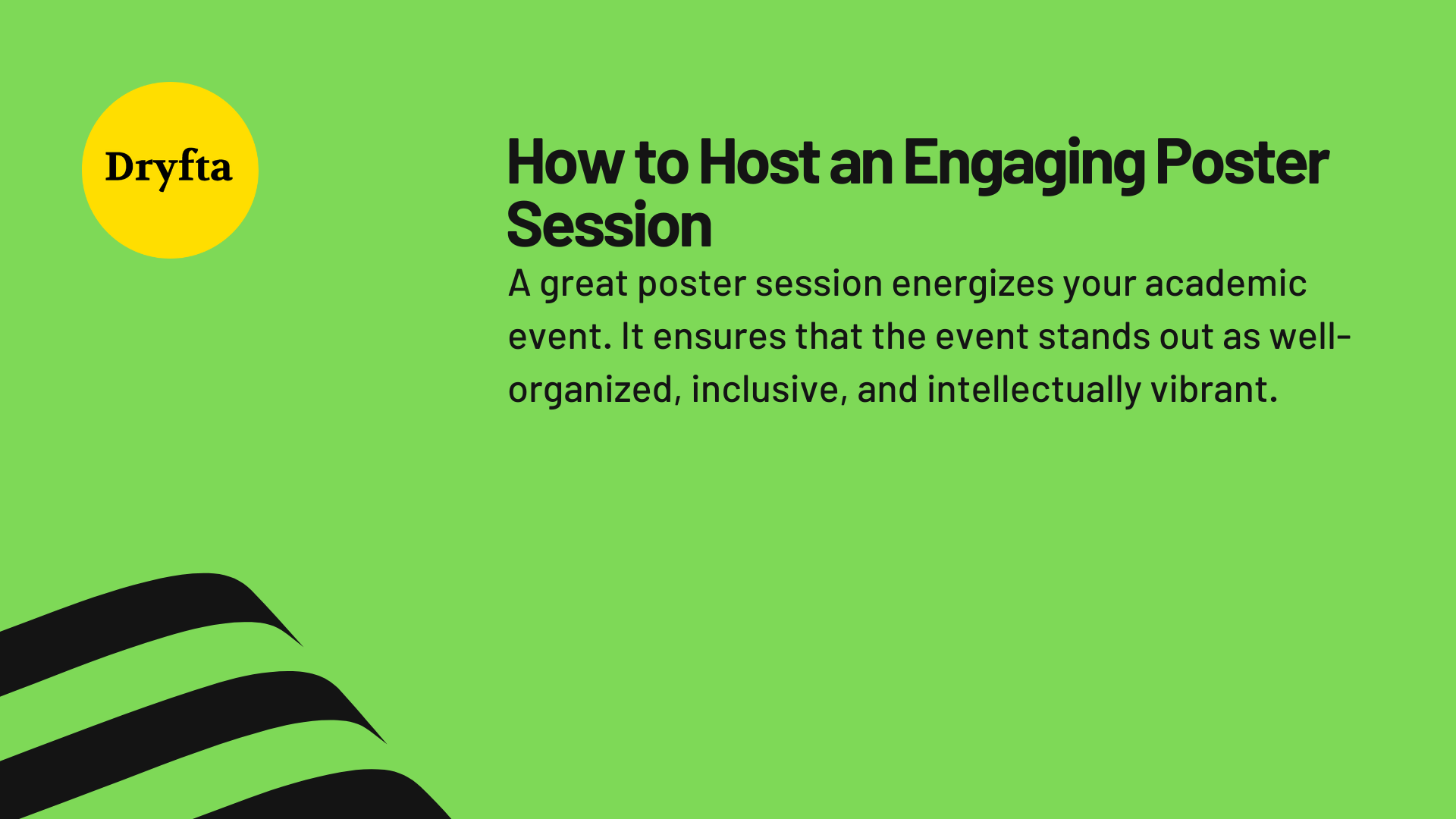 Dryfta

How to Host an Engaging Poster Session

A great poster session energizes your academic event. It ensures that the event stands out as well-organized, inclusive, and intellectually vibrant.